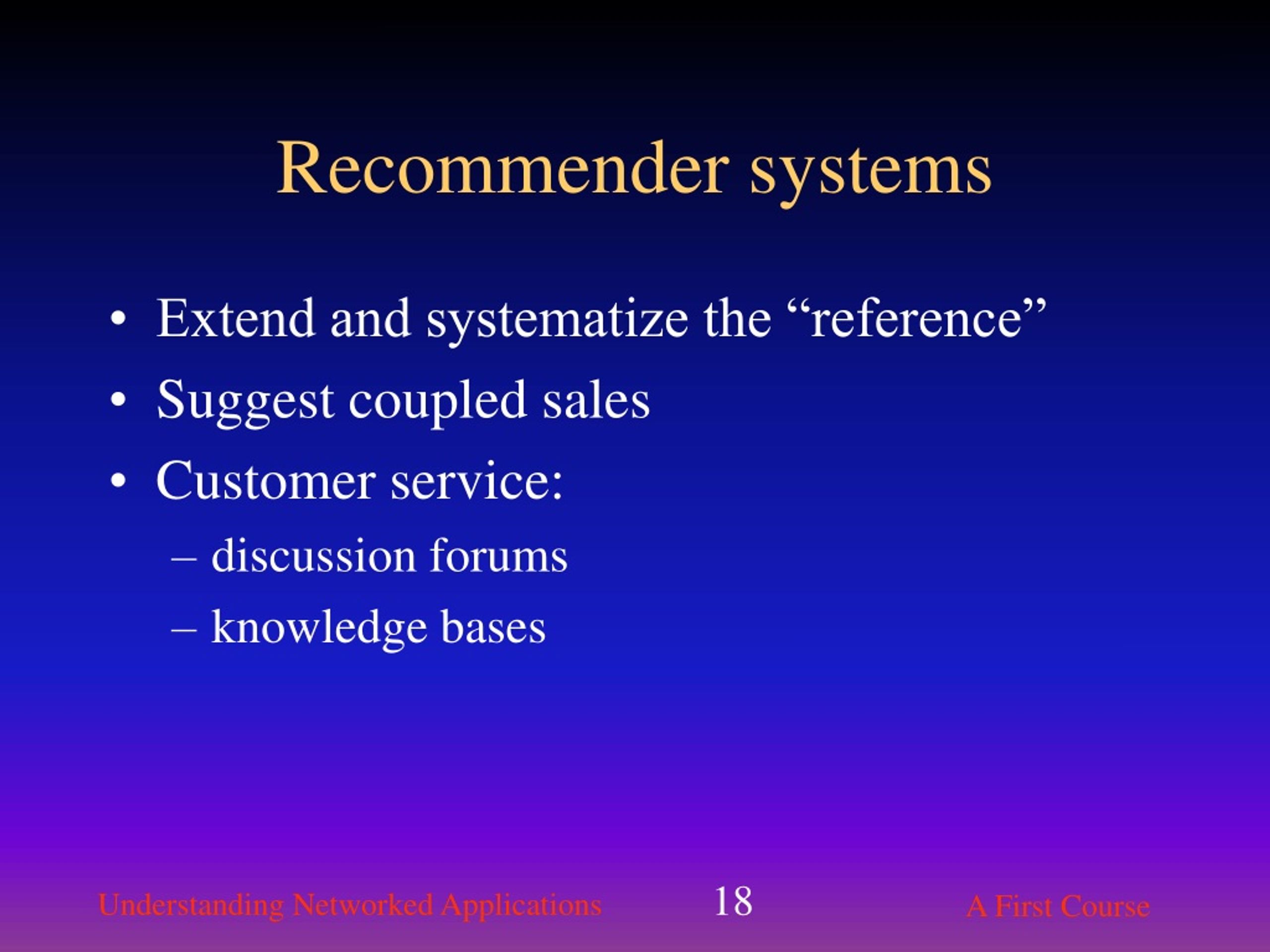 Recommender systems

• Extend and systematize the “reference”
• Suggest coupled sales
• Customer service:
– discussion forums
– knowledge bases

Understanding Networked Applications 18 A First Course